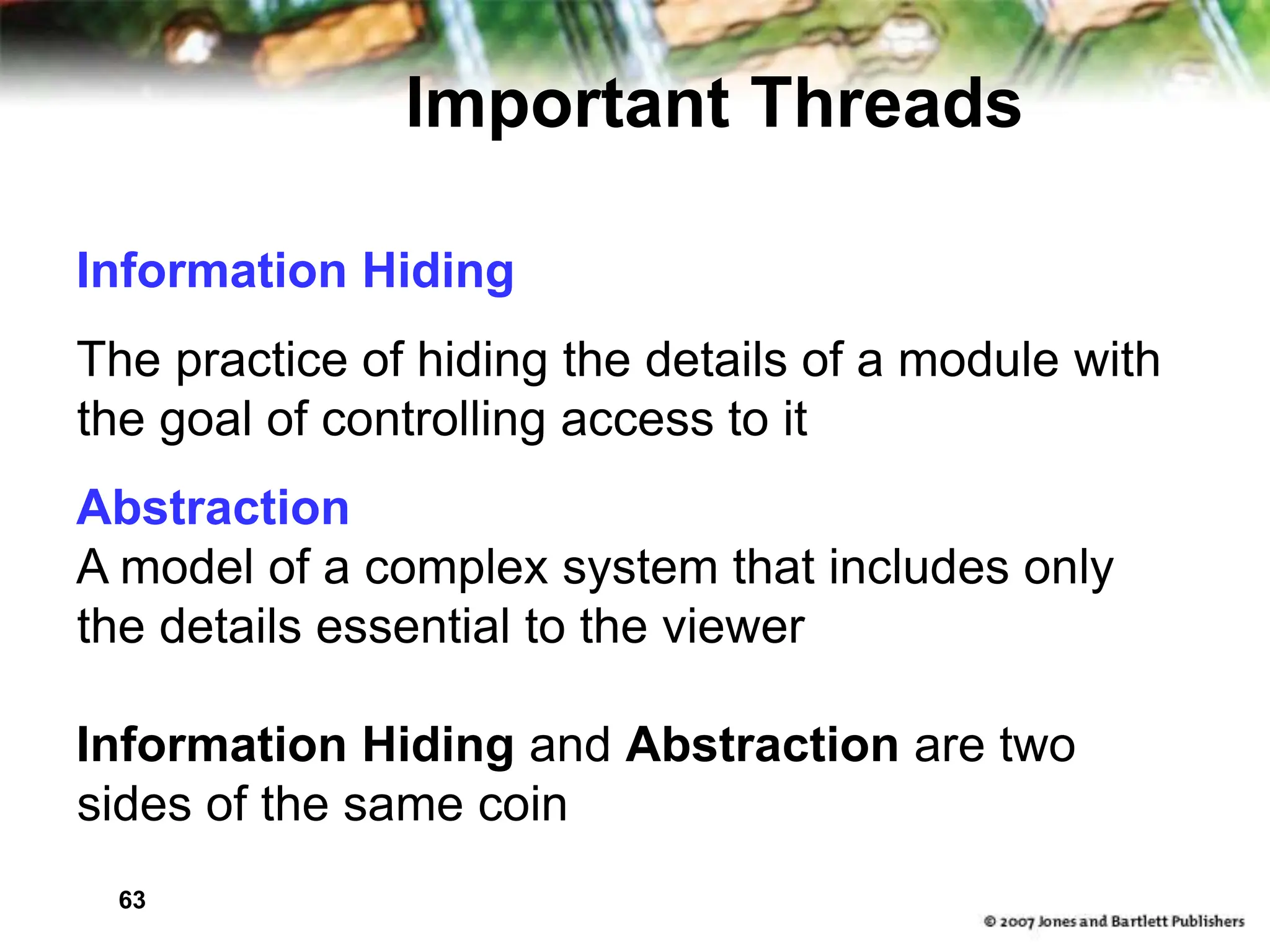 Important Threads

Information Hiding

The practice of hiding the details of a module with the goal of controlling access to it

Abstraction
A model of a complex system that includes only the details essential to the viewer

Information Hiding and Abstraction are two sides of the same coin

63

© 2007 Jones and Bartlett Publishers